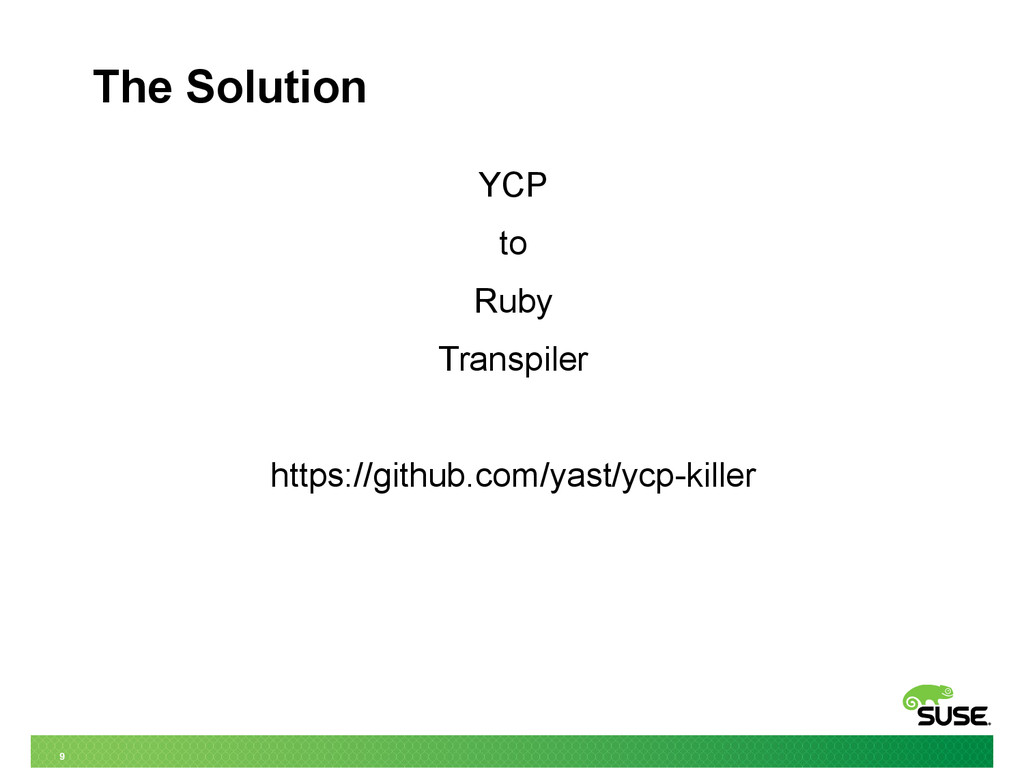 The Solution

YCP

to

Ruby

Transpiler

https://github.com/yast/ycp-killer

SUSE.

9